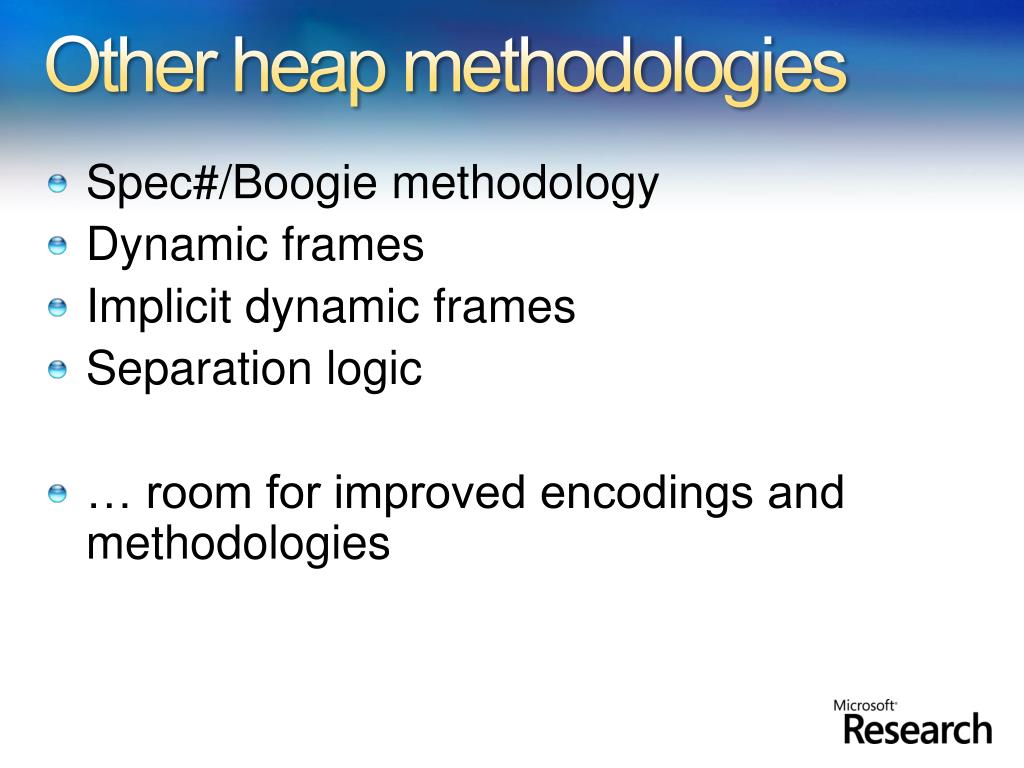 Other heap methodologies

Spec#/Boogie methodology
Dynamic frames
Implicit dynamic frames
Separation logic

… room for improved encodings and methodologies

Microsoft
Research